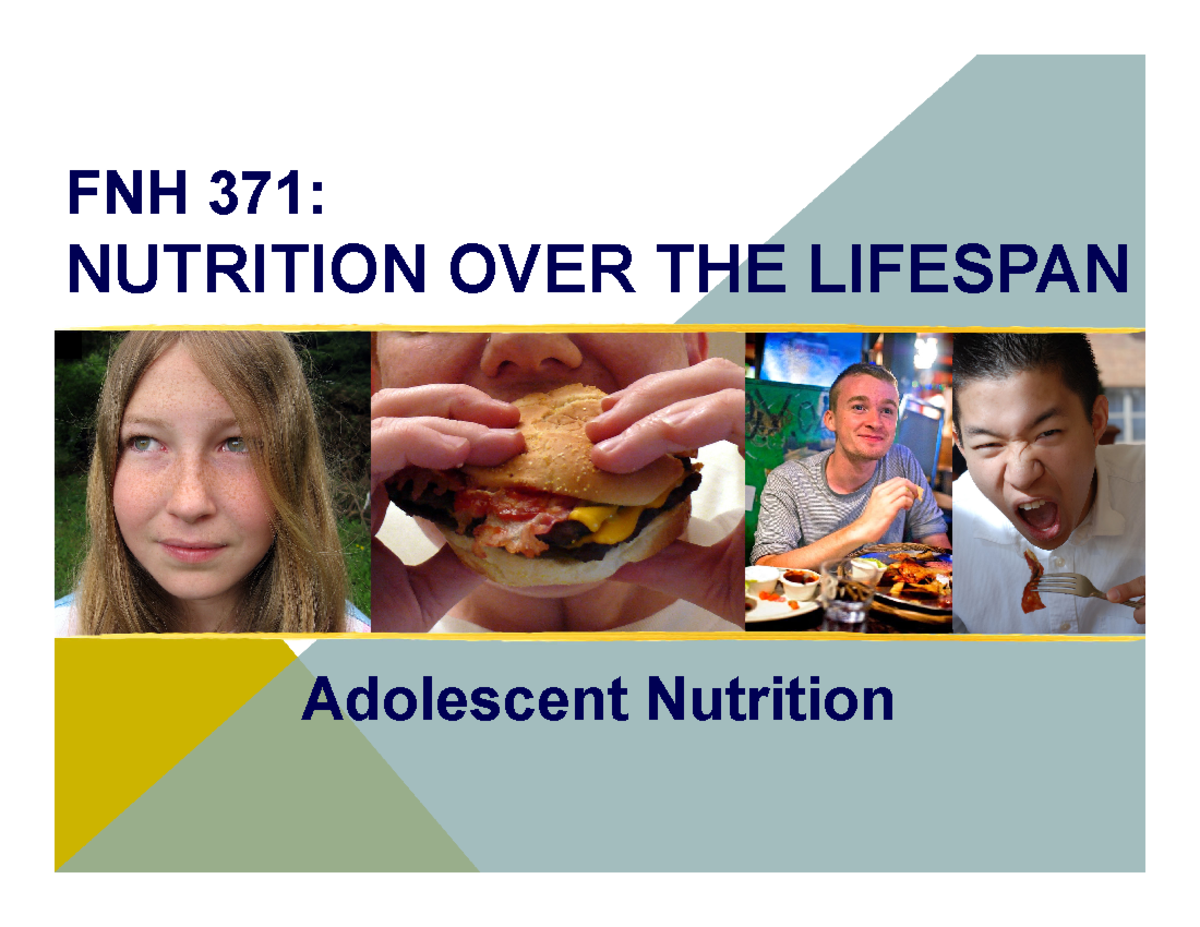 FNH 371:
NUTRITION OVER THE LIFESPAN

Adolescent Nutrition